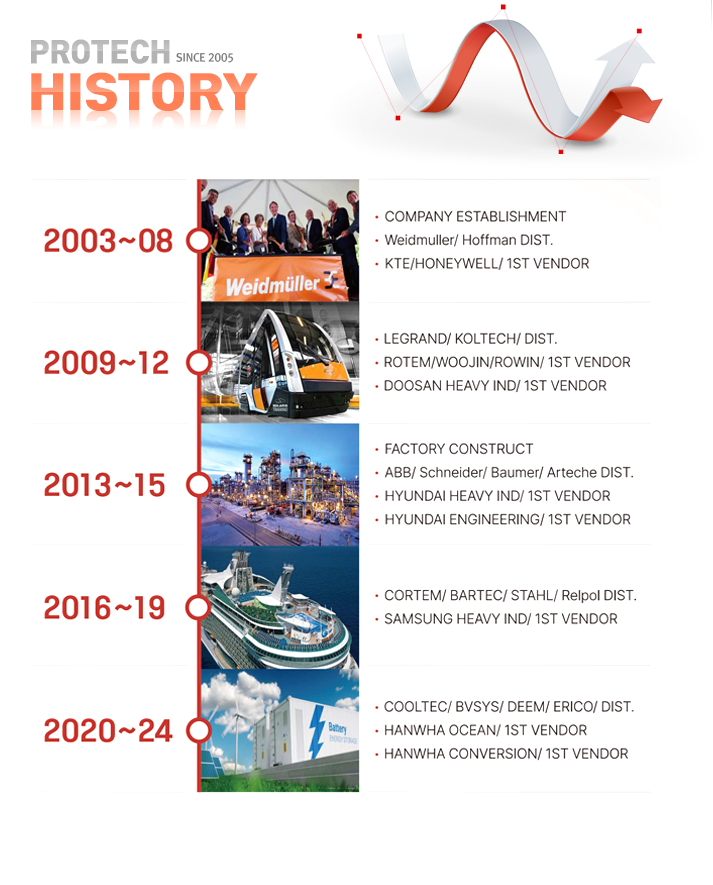 PROTECH SINCE 2005
HISTORY

2003~08

Weidmüller

· COMPANY ESTABLISHMENT
· Weidmuller/ Hoffman DIST.
· KTE/HONEYWELL/ 1ST VENDOR

2009~12

· LEGRAND/ KOLTECH/ DIST.
· ROTEM/WOOJIN/ROWIN/ 1ST VENDOR
· DOOSAN HEAVY IND/ 1ST VENDOR

2013~15

· FACTORY CONSTRUCT
· ABB/ Schneider/ Baumer/ Arteche DIST.
· HYUNDAI HEAVY IND/ 1ST VENDOR
· HYUNDAI ENGINEERING/ 1ST VENDOR

2016~19

· CORTEM/ BARTEC/ STAHL/ Relpol DIST.
· SAMSUNG HEAVY IND/ 1ST VENDOR

2020~24

Battery
ENERGY STORAGE

· COOLTEC/ BVSYS/ DEEM/ ERICO/ DIST.
· HANWHA OCEAN/ 1ST VENDOR
· HANWHA CONVERSION/ 1ST VENDOR